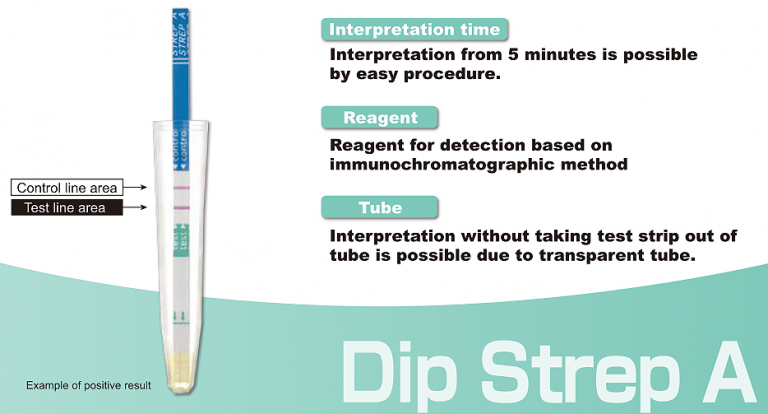 STREP A
STREP A

control
control

Control line area
Test line area

test
test

Example of positive result

Interpretation time

Interpretation from 5 minutes is possible by easy procedure.

Reagent

Reagent for detection based on immunochromatographic method

Tube

Interpretation without taking test strip out of tube is possible due to transparent tube.

Dip Strep A